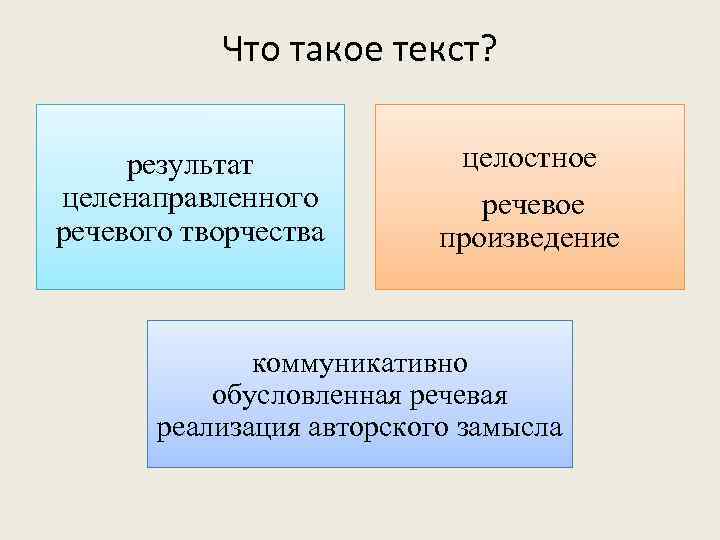 Что такое текст?

результат целенаправленного речевого творчества

целостное

речевое произведение

коммуникативно обусловленная речевая реализация авторского замысла